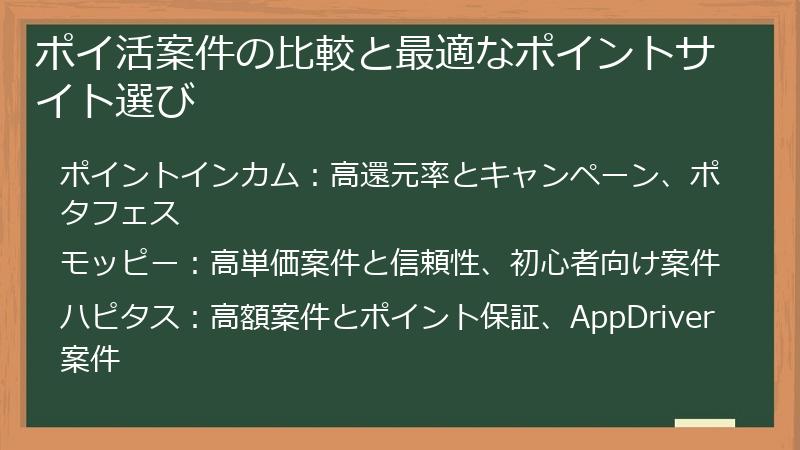 ポイ活案件の比較と最適なポイントサイト選び

ポイントインカム：高還元率とキャンペーン、ポタフェス

モッピー：高単価案件と信頼性、初心者向け案件

ハピタス：高額案件とポイント保証、AppDriver案件